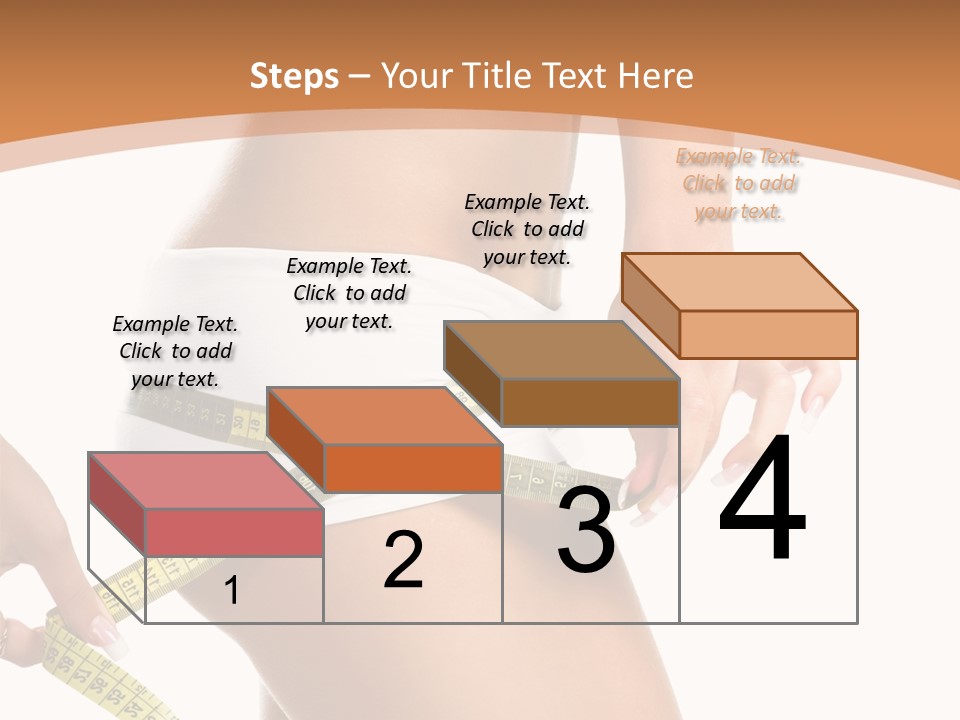 Steps – Your Title Text Here

Example Text. Click to add your text.

Example Text. Click to add your text.

Example Text. Click to add your text.

Example Text. Click to add your text.

1

2

3

4